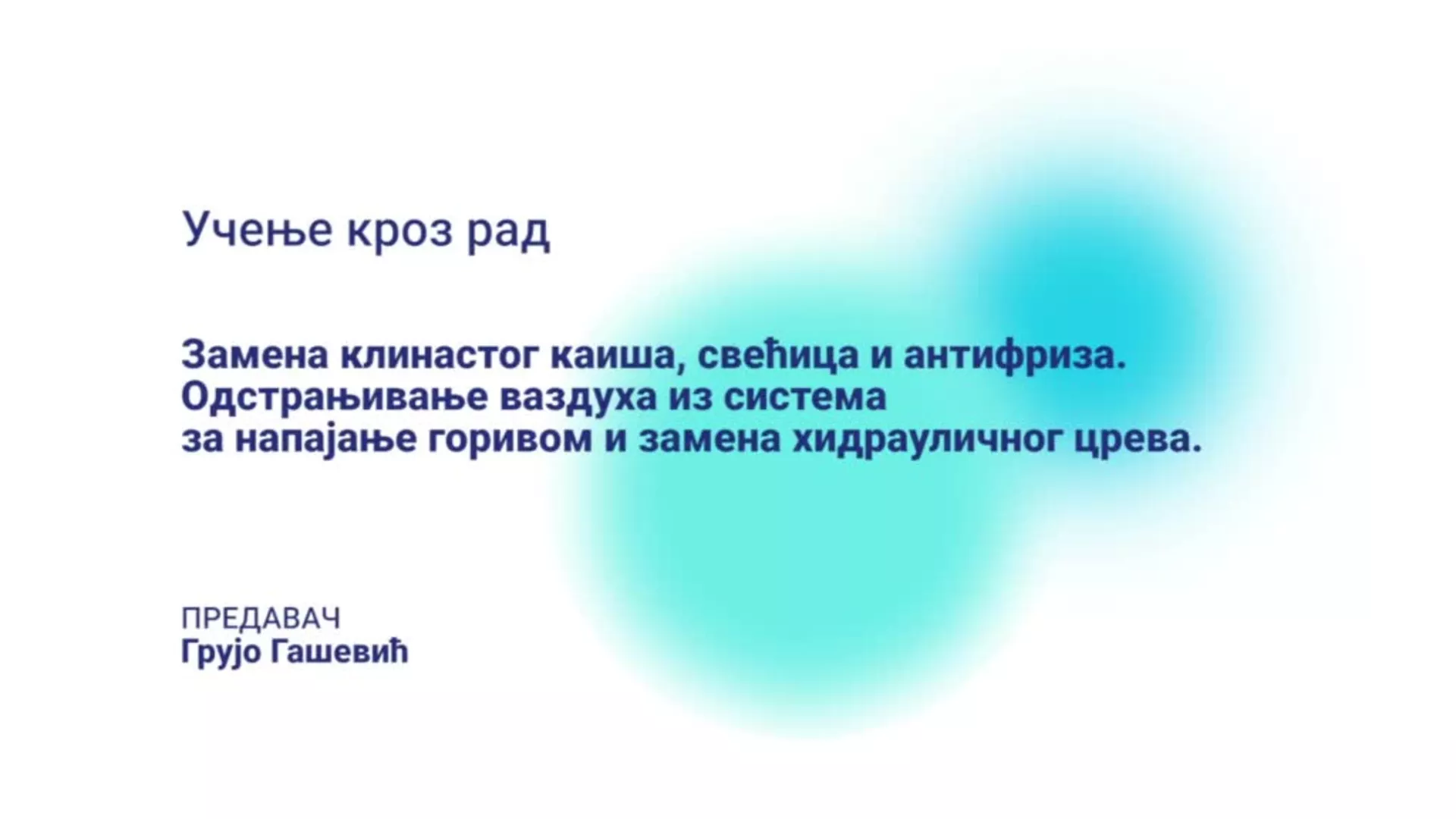 Учење кроз рад

Замена клинастог каиша, свећица и антифриза. Одстрањивање ваздуха из система за напајање горивом и замена хидрауличног црева.

ПРЕДАВАЧ
Грујо Гашевић